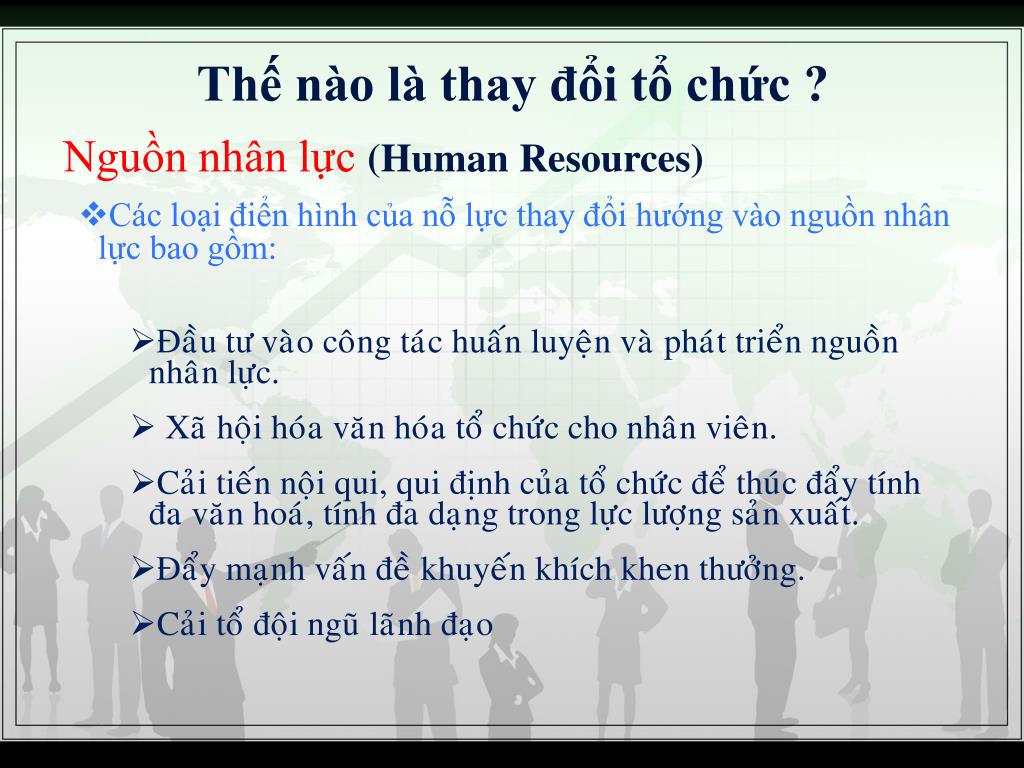 Thế nào là thay đổi tổ chức ?

Nguồn nhân lực (Human Resources)

❖Các loại điển hình của nỗ lực thay đổi hướng vào nguồn nhân lực bao gồm:

➢Đầu tư vào công tác huấn luyện và phát triển nguồn nhân lực.

➢ Xã hội hóa văn hóa tổ chức cho nhân viên.

➢Cải tiến nội qui, qui định của tổ chức để thúc đẩy tính đa văn hoá, tính đa dạng trong lực lượng sản xuất.

➢Đẩy mạnh vấn đề khuyến khích khen thưởng.

➢Cải tổ đội ngũ lãnh đạo